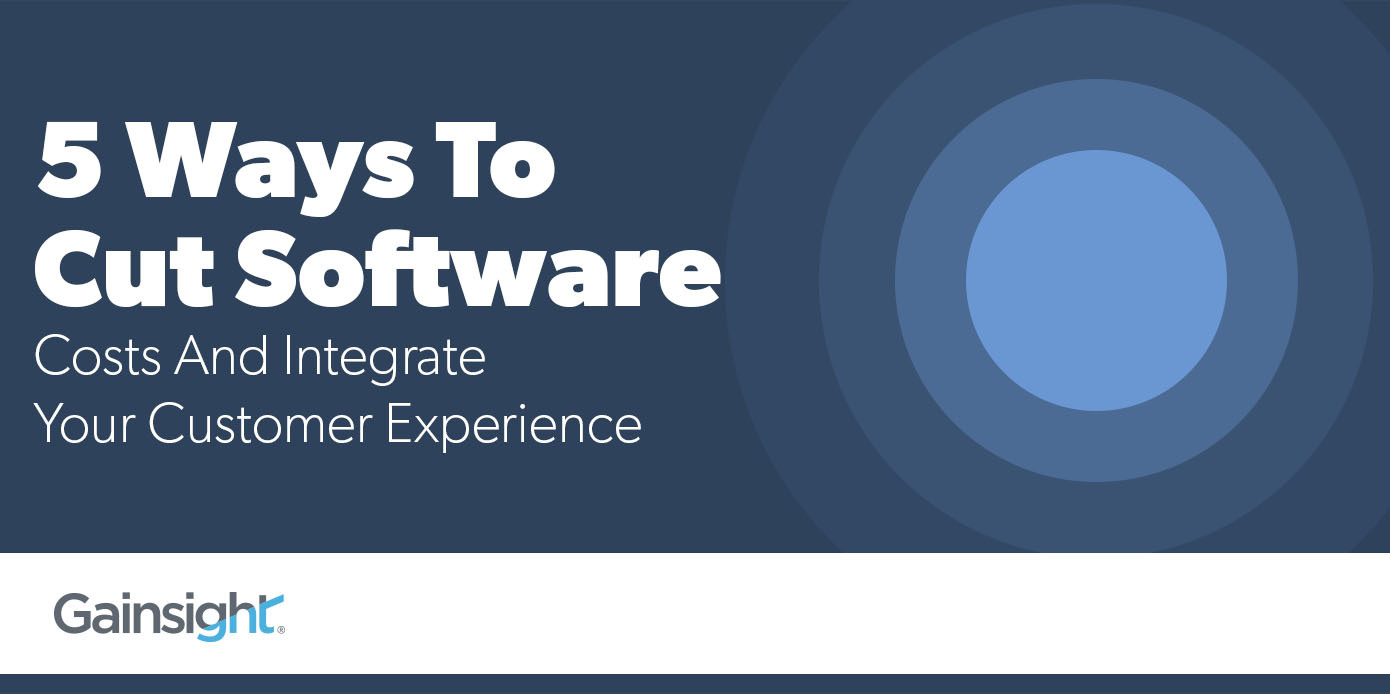 5 Ways To Cut Software
Costs And Integrate Your Customer Experience

Gainsight®